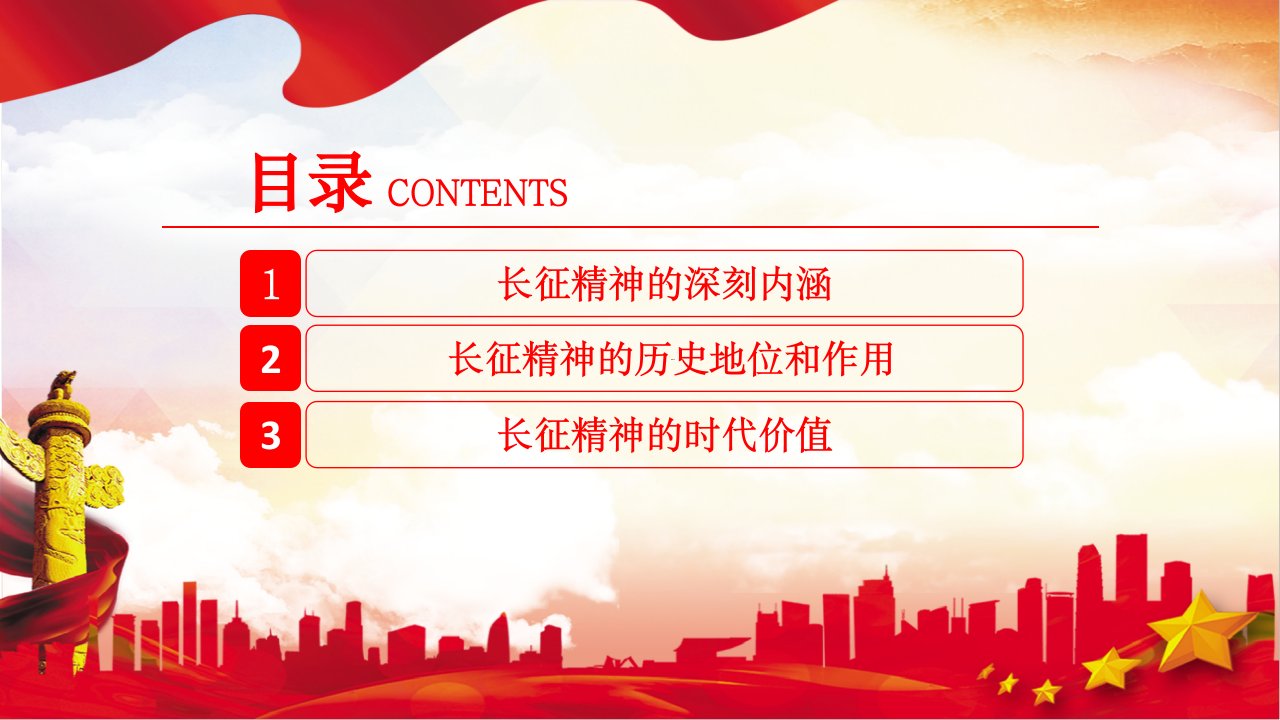 目录 CONTENTS

1 长征精神的深刻内涵

2 长征精神的历史地位和作用

3 长征精神的时代价值